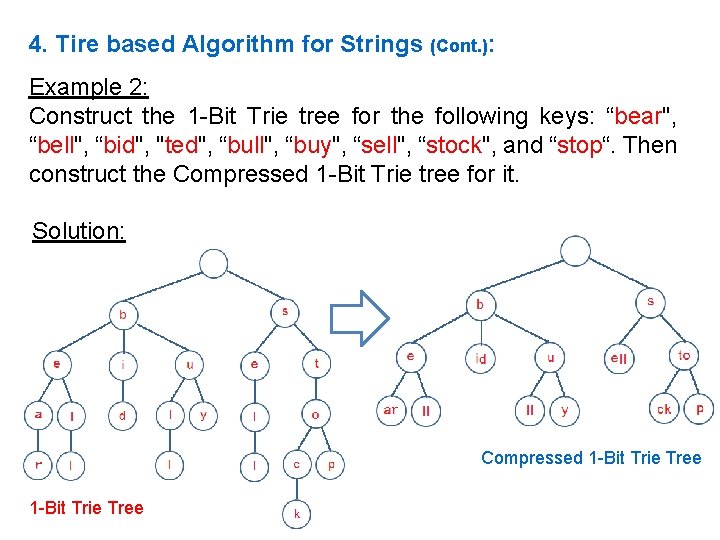 4. Tire based Algorithm for Strings (Cont.):

Example 2:
Construct the 1-Bit Trie tree for the following keys: “bear", “bell", “bid", "ted", “bull", “buy", “sell", “stock", and “stop“. Then construct the Compressed 1-Bit Trie tree for it.

Solution:

b
s
e
i
u
e
t
a
l
d
l
y
l
o
r
l
l
l
c
p
k

1-Bit Trie Tree

b
s
e
id
u
ell
to
ar
ll
ll
y
ck
p

Compressed 1-Bit Trie Tree